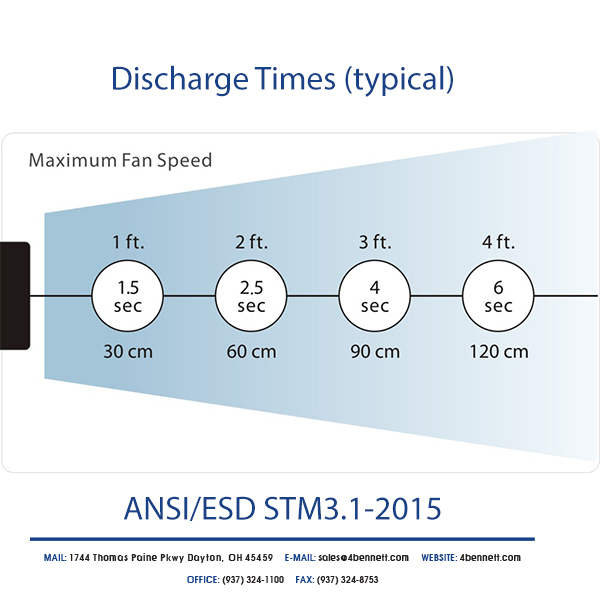 Discharge Times (typical)

Maximum Fan Speed

1 ft.
1.5 sec
30 cm

2 ft.
2.5 sec
60 cm

3 ft.
4 sec
90 cm

4 ft.
6 sec
120 cm

ANSI/ESD STM3.1-2015

MAIL: 1744 Thomas Paine Pkwy Dayton, OH 45459 E-MAIL: sales@4bennett.com WEBSITE: 4bennett.com

OFFICE: (937) 324-1100 FAX: (937) 324-8753